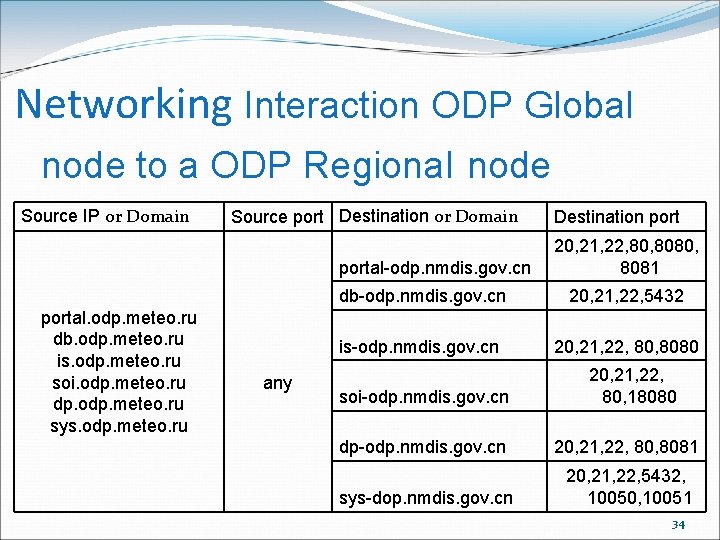 Networking Interaction ODP Global node to a ODP Regional node

| Source IP or Domain | Source port | Destination or Domain | Destination port |
|---|---|---|---|
| portal.odp.meteo.ru db.odp.meteo.ru is.odp.meteo.ru soi.odp.meteo.ru dp.odp.meteo.ru sys.odp.meteo.ru | any | portal-odp.nmdis.gov.cn | 20,21,22,80,8080, 8081 |
| | | db-odp.nmdis.gov.cn | 20,21,22,5432 |
| | | is-odp.nmdis.gov.cn | 20,21,22, 80,8080 |
| | | soi-odp.nmdis.gov.cn | 20,21,22, 80,18080 |
| | | dp-odp.nmdis.gov.cn | 20,21,22, 80,8081 |
| | | sys-dop.nmdis.gov.cn | 20,21,22,5432, 10050,10051 |

34